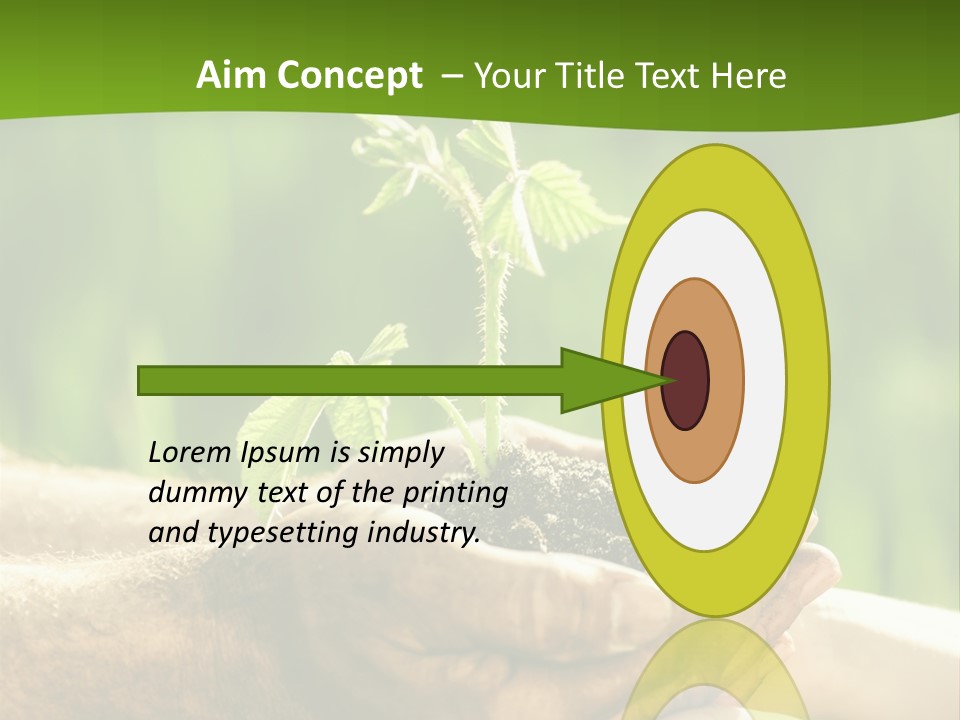 Aim Concept – Your Title Text Here

Lorem Ipsum is simply dummy text of the printing and typesetting industry.